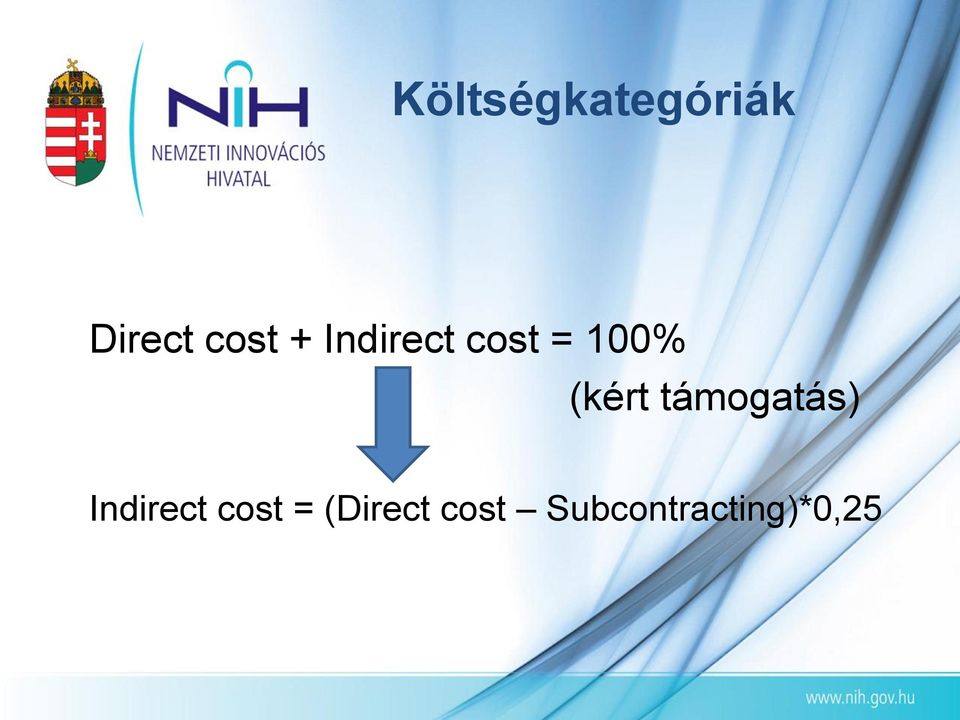 NIH
NEMZETI INNOVÁCIÓS HIVATAL

Költségkategóriák

Direct cost + Indirect cost = 100%
(kért támogatás)

Indirect cost = (Direct cost – Subcontracting)*0,25

www.nih.gov.hu